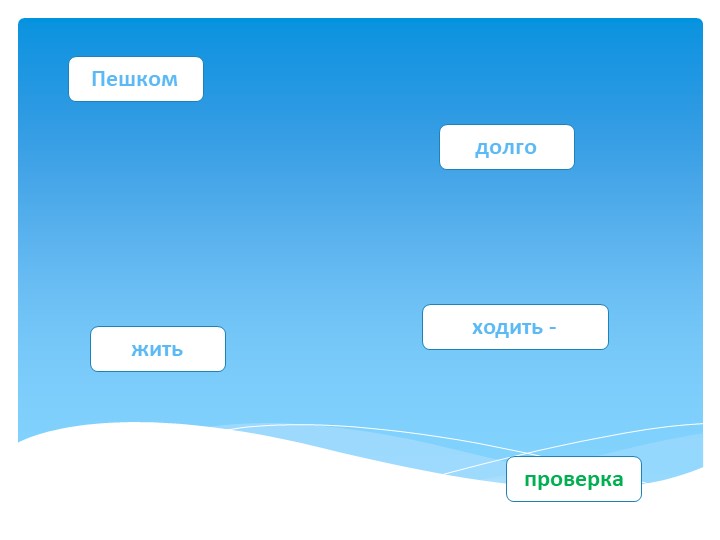 Пешком

долго

ходить -

жить

проверка